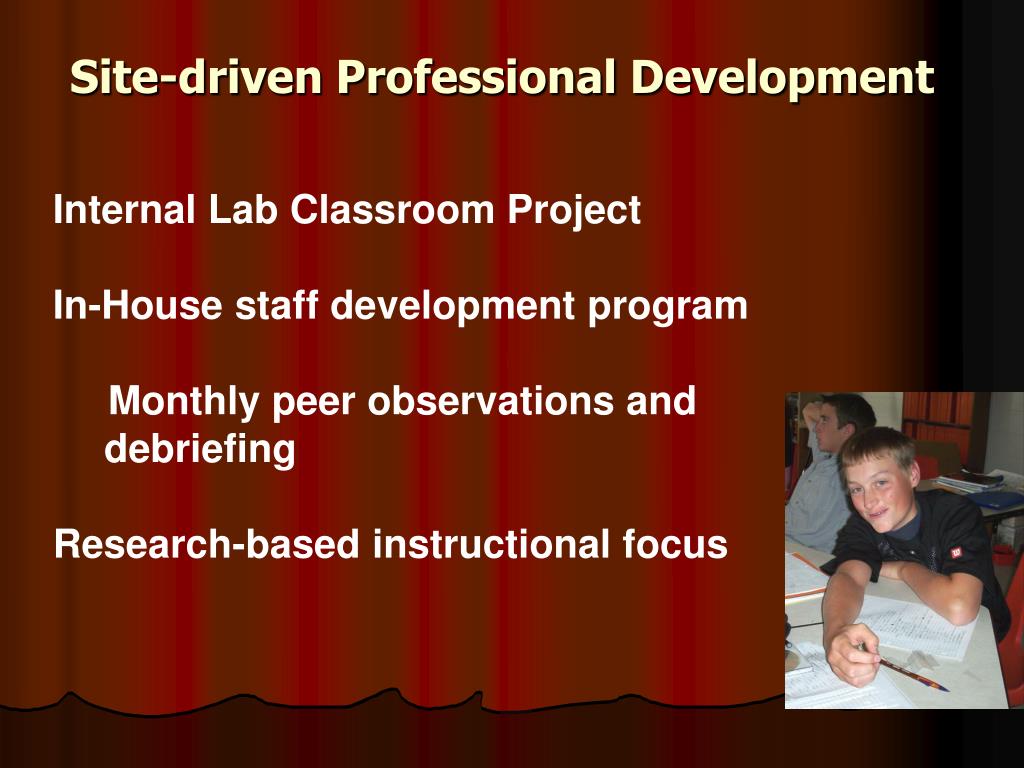 Site-driven Professional Development

Internal Lab Classroom Project

In-House staff development program

Monthly peer observations and debriefing

Research-based instructional focus